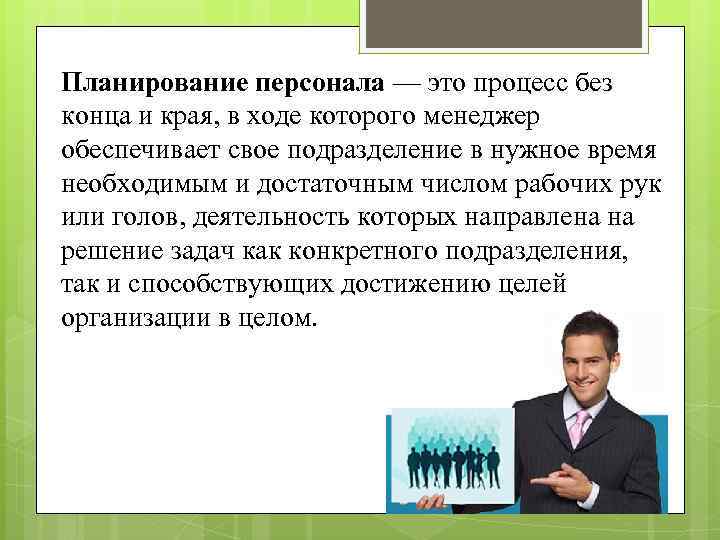 Планирование персонала — это процесс без конца и края, в ходе которого менеджер обеспечивает свое подразделение в нужное время необходимым и достаточным числом рабочих рук или голов, деятельность которых направлена на решение задач как конкретного подразделения, так и способствующих достижению целей организации в целом.